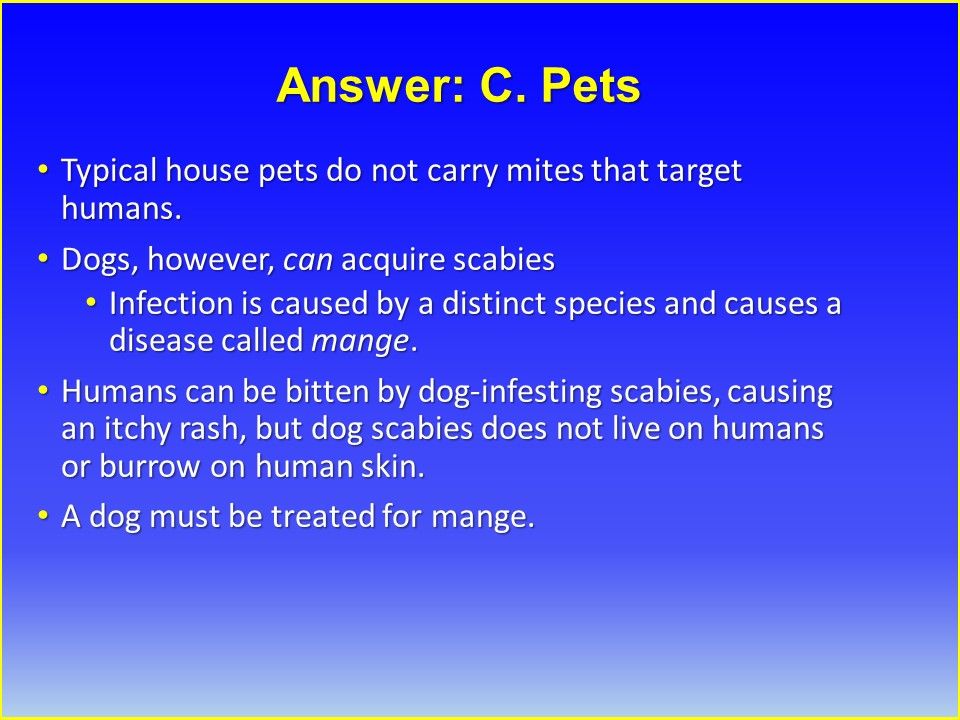 Answer: C. Pets

• Typical house pets do not carry mites that target humans.

• Dogs, however, can acquire scabies

• Infection is caused by a distinct species and causes a disease called mange.

• Humans can be bitten by dog-infesting scabies, causing an itchy rash, but dog scabies does not live on humans or burrow on human skin.

• A dog must be treated for mange.